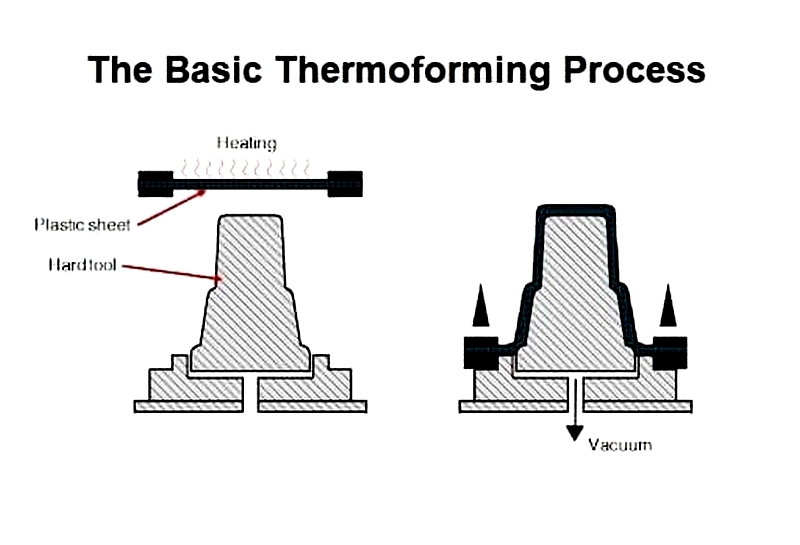 The Basic Thermoforming Process

Heating

Plastic sheet

Hard tool

Vacuum